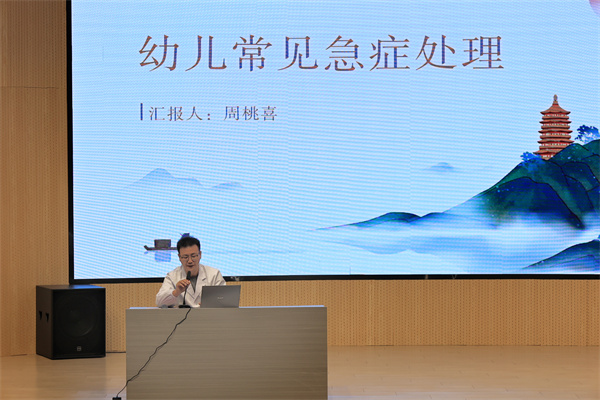 幼儿常见急症处理

汇报人：周桃喜